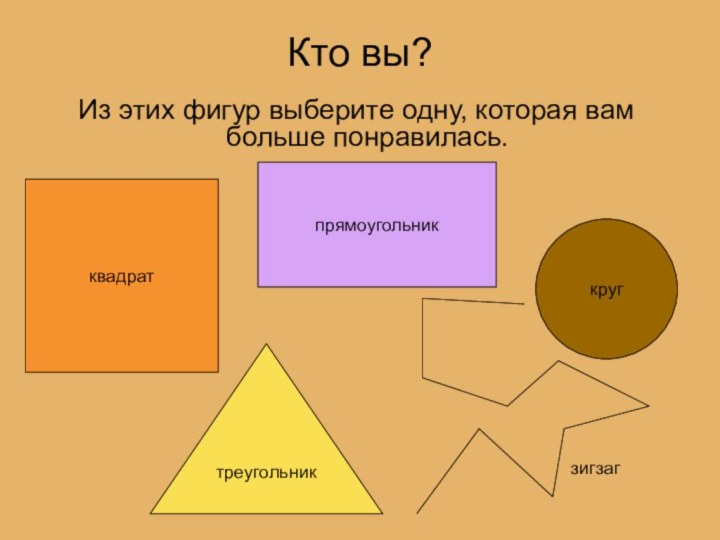 Кто вы?

Из этих фигур выберите одну, которая вам больше понравилась.

квадрат

прямоугольник

круг

треугольник

зигзаг